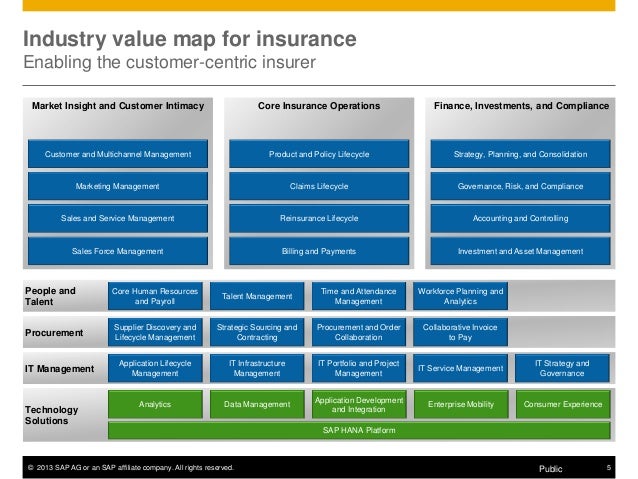 Industry value map for insurance
Enabling the customer-centric insurer

Market Insight and Customer Intimacy

Customer and Multichannel Management
Marketing Management
Sales and Service Management
Sales Force Management

Core Insurance Operations

Product and Policy Lifecycle
Claims Lifecycle
Reinsurance Lifecycle
Billing and Payments

Finance, Investments, and Compliance

Strategy, Planning, and Consolidation
Governance, Risk, and Compliance
Accounting and Controlling
Investment and Asset Management

People and Talent
Core Human Resources and Payroll
Talent Management
Time and Attendance Management
Workforce Planning and Analytics

Procurement
Supplier Discovery and Lifecycle Management
Strategic Sourcing and Contracting
Procurement and Order Collaboration
Collaborative Invoice to Pay

IT Management
Application Lifecycle Management
IT Infrastructure Management
IT Portfolio and Project Management
IT Service Management
IT Strategy and Governance

Technology Solutions
Analytics
Data Management
Application Development and Integration
Enterprise Mobility
Consumer Experience
SAP HANA Platform

© 2013 SAP AG or an SAP affiliate company. All rights reserved.
Public
5